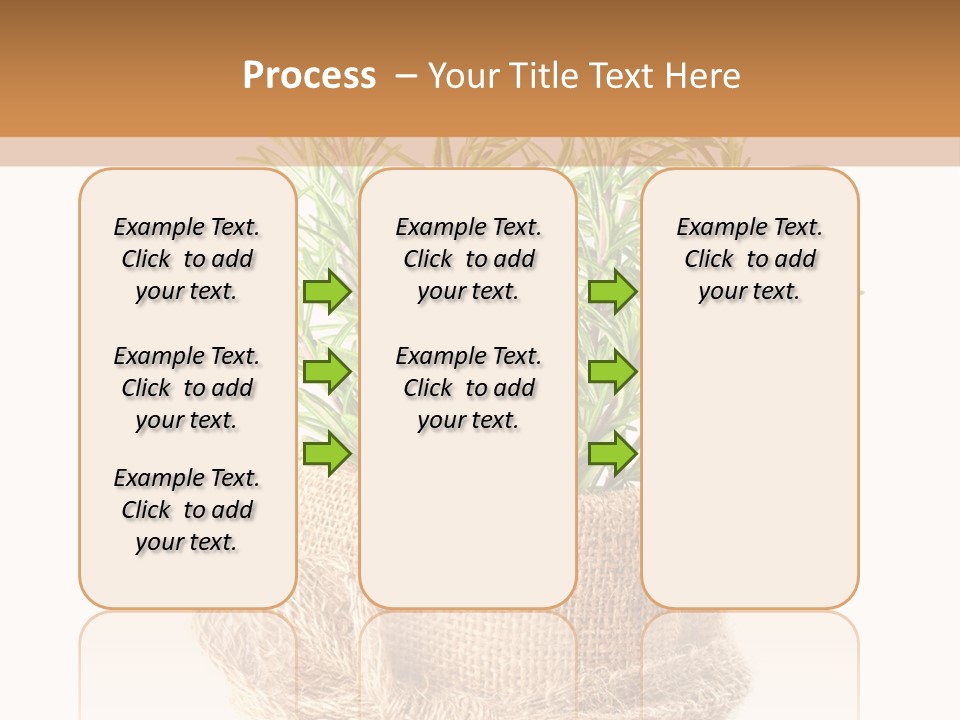 Process – Your Title Text Here

Example Text. Click to add your text.

Example Text. Click to add your text.

Example Text. Click to add your text.

Example Text. Click to add your text.

Example Text. Click to add your text.

Example Text. Click to add your text.